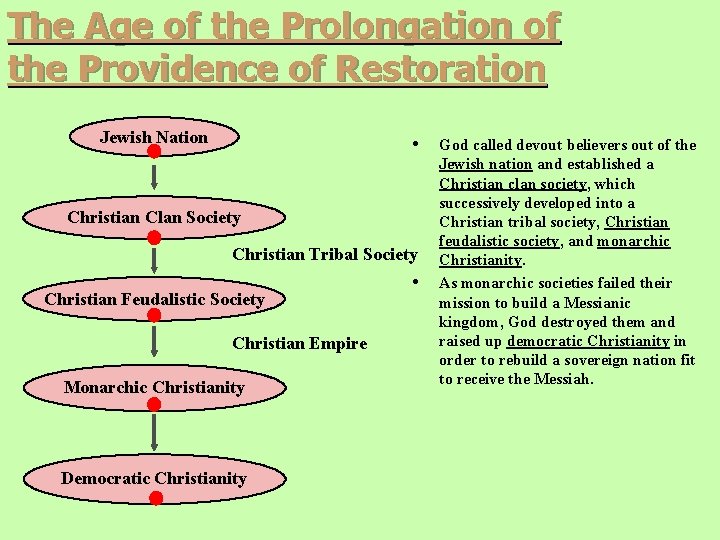 The Age of the Prolongation of the Providence of Restoration

Jewish Nation

Christian Clan Society

Christian Tribal Society

Christian Feudalistic Society

Christian Empire

Monarchic Christianity

Democratic Christianity

• God called devout believers out of the Jewish nation and established a Christian clan society, which successively developed into a Christian tribal society, Christian feudalistic society, and monarchic Christianity.

• As monarchic societies failed their mission to build a Messianic kingdom, God destroyed them and raised up democratic Christianity in order to rebuild a sovereign nation fit to receive the Messiah.